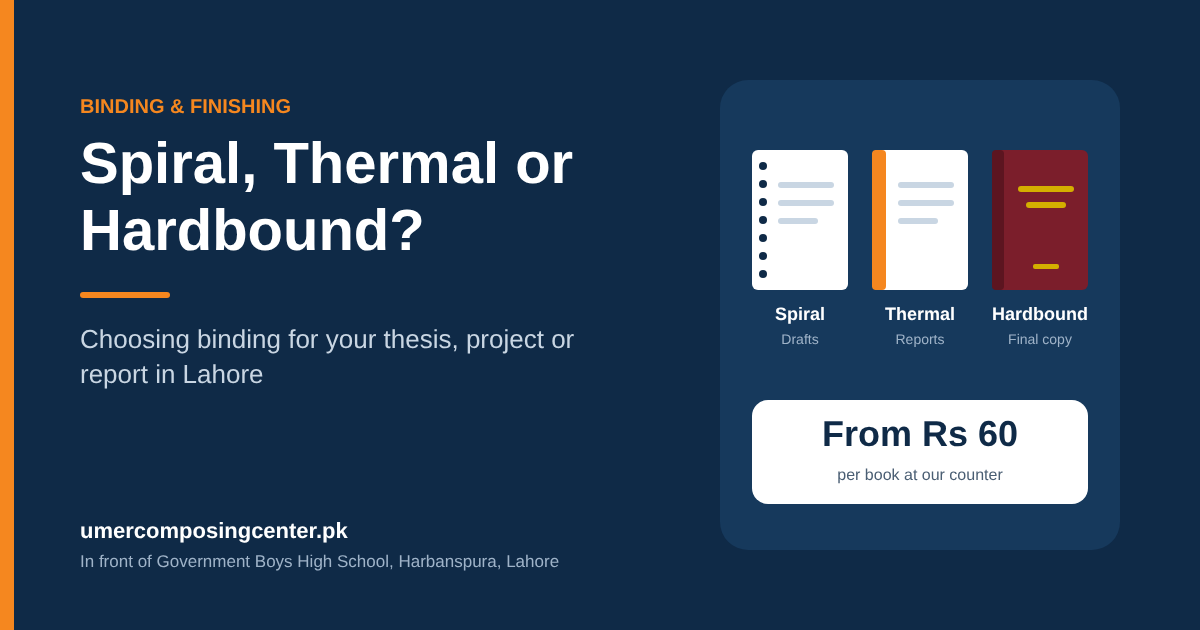 BINDING & FINISHING

Spiral, Thermal or Hardbound?

Choosing binding for your thesis, project or report in Lahore

umercomposingcenter.pk

In front of Government Boys High School, Harbanspura, Lahore

Spiral
Drafts

Thermal
Reports

Hardbound
Final copy

From Rs 60
per book at our counter